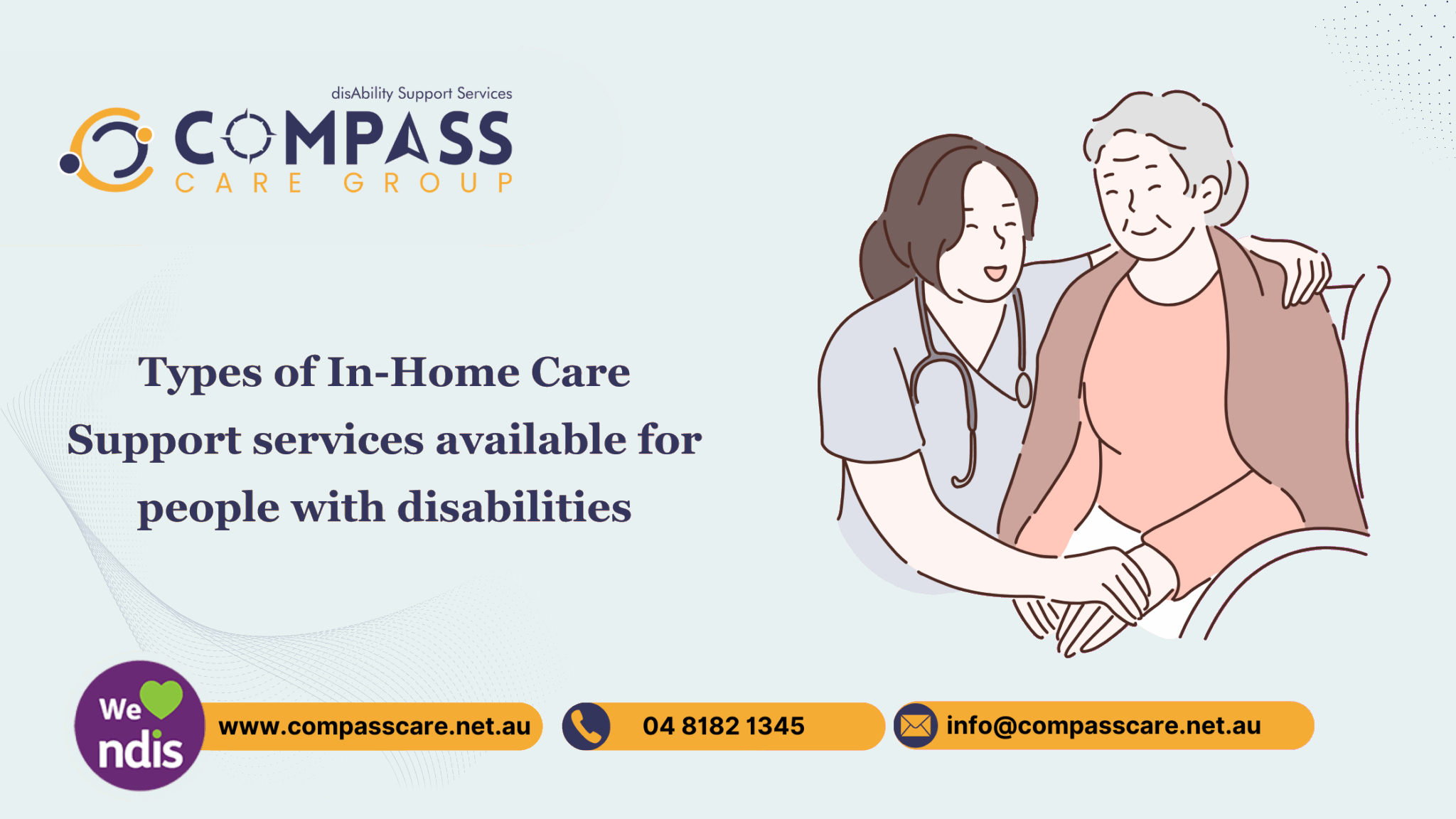 disAbility Support Services
COMPASS
CARE GROUP

Types of In-Home Care Support services available for people with disabilities

We ndis

www.compasscare.net.au

04 8182 1345

info@compasscare.net.au